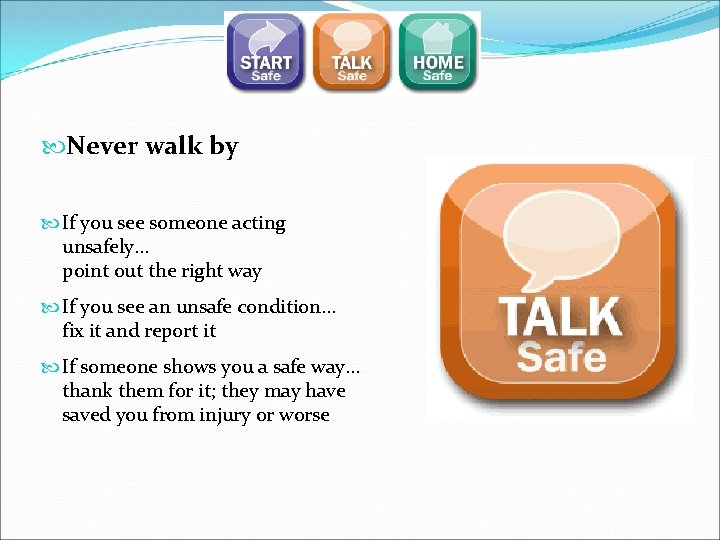 START Safe
TALK Safe
HOME Safe

Never walk by

If you see someone acting unsafely… point out the right way

If you see an unsafe condition… fix it and report it

If someone shows you a safe way… thank them for it; they may have saved you from injury or worse

TALK Safe